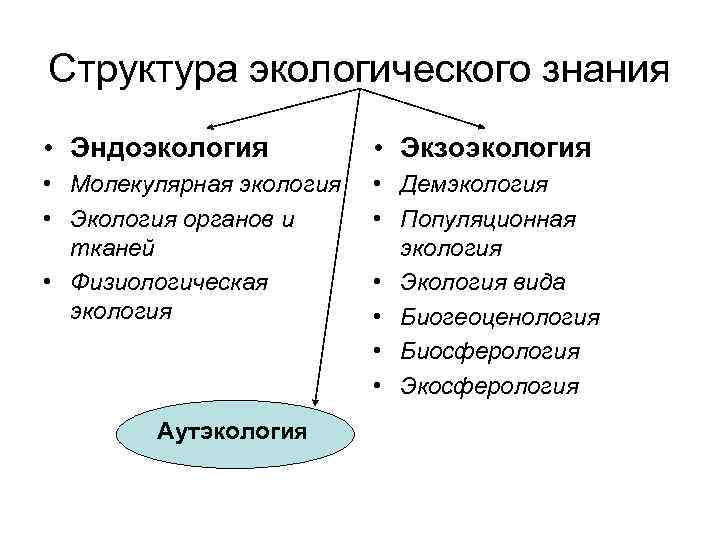 Структура экологического знания

• Эндоэкология
• Молекулярная экология
• Экология органов и тканей
• Физиологическая экология

• Экзоэкология
• Демэкология
• Популяционная экология
• Экология вида
• Биогеоценология
• Биосферология
• Экосферология

Аутэкология